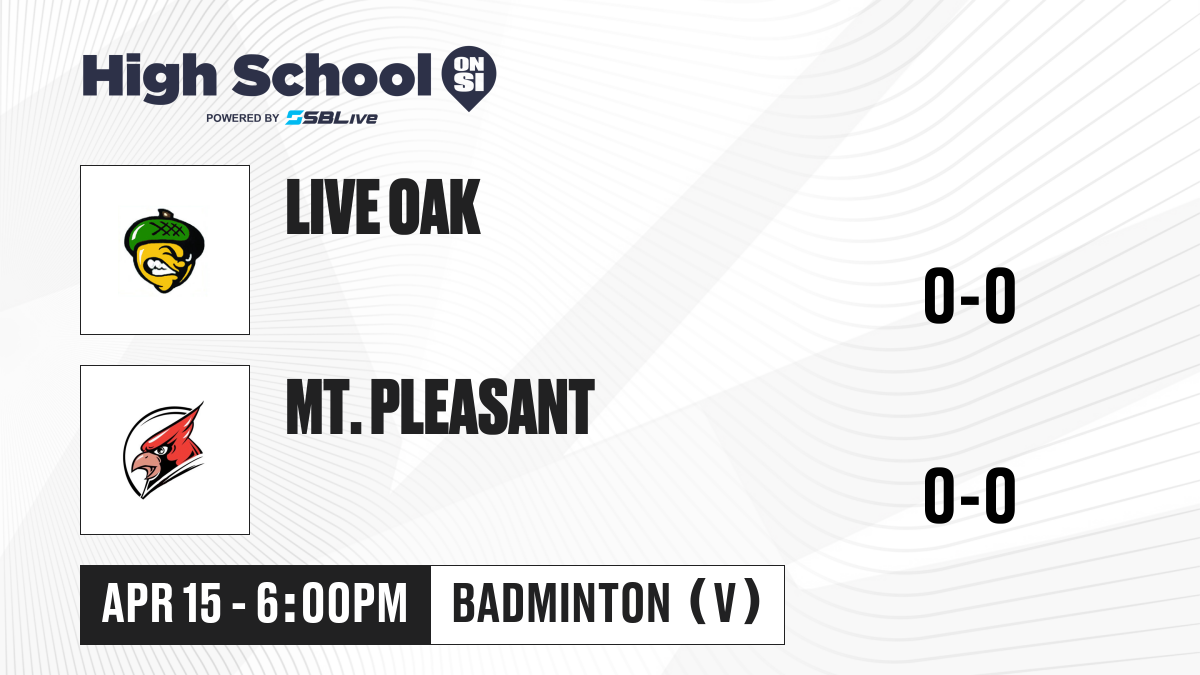 High School ON SI
POWERED BY SBLive

LIVE OAK
0-0

MT. PLEASANT
0-0

APR 15 - 6:00PM
BADMINTON (V)